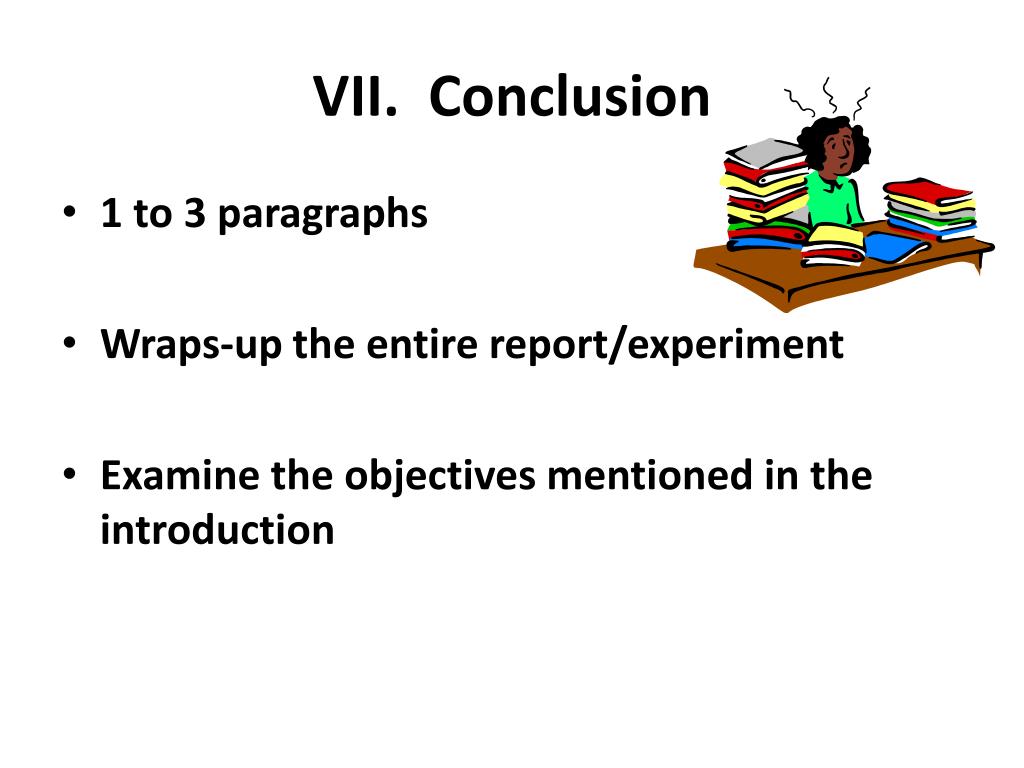 VII. Conclusion

• 1 to 3 paragraphs

• Wraps-up the entire report/experiment

• Examine the objectives mentioned in the introduction